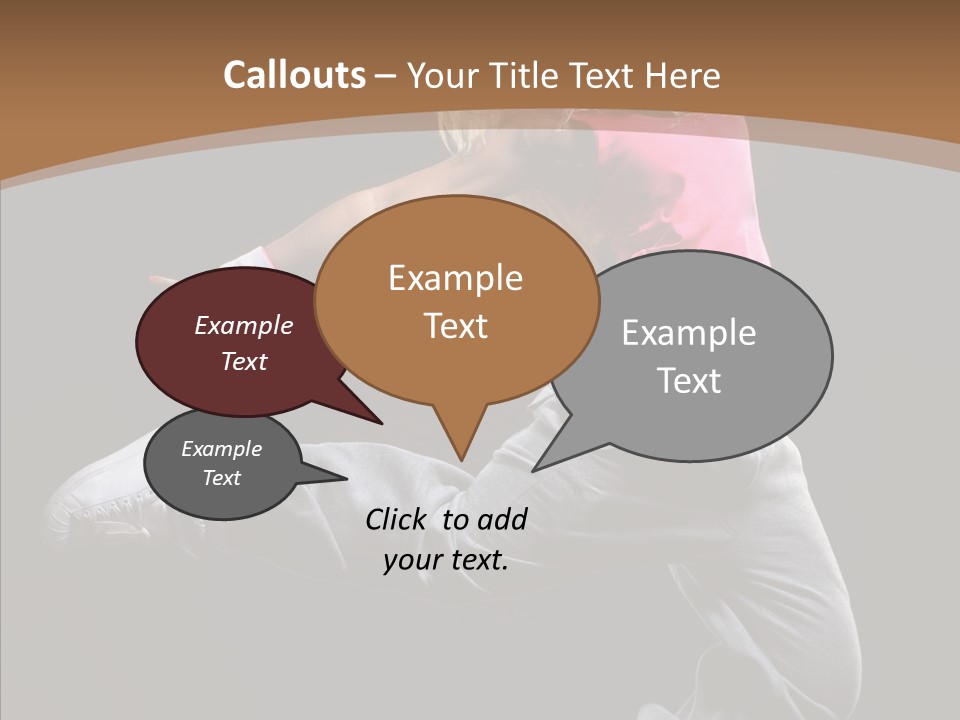 Callouts – Your Title Text Here

Example Text

Example Text

Example Text

Example Text

Click to add your text.